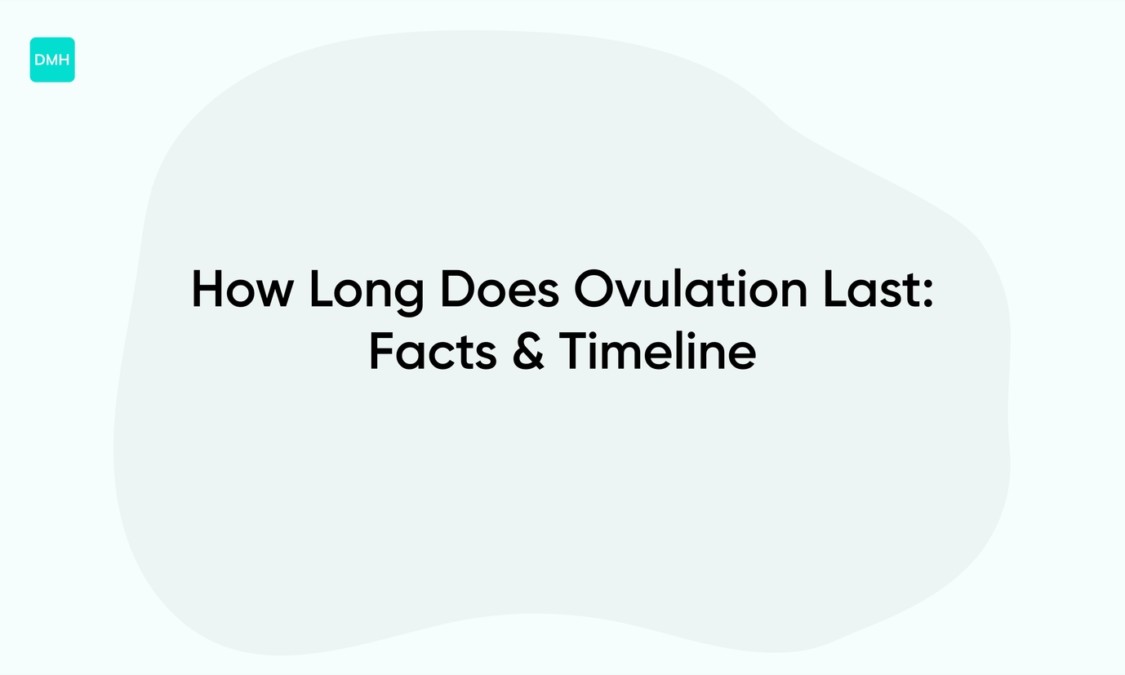 DMH

How Long Does Ovulation Last: Facts & Timeline